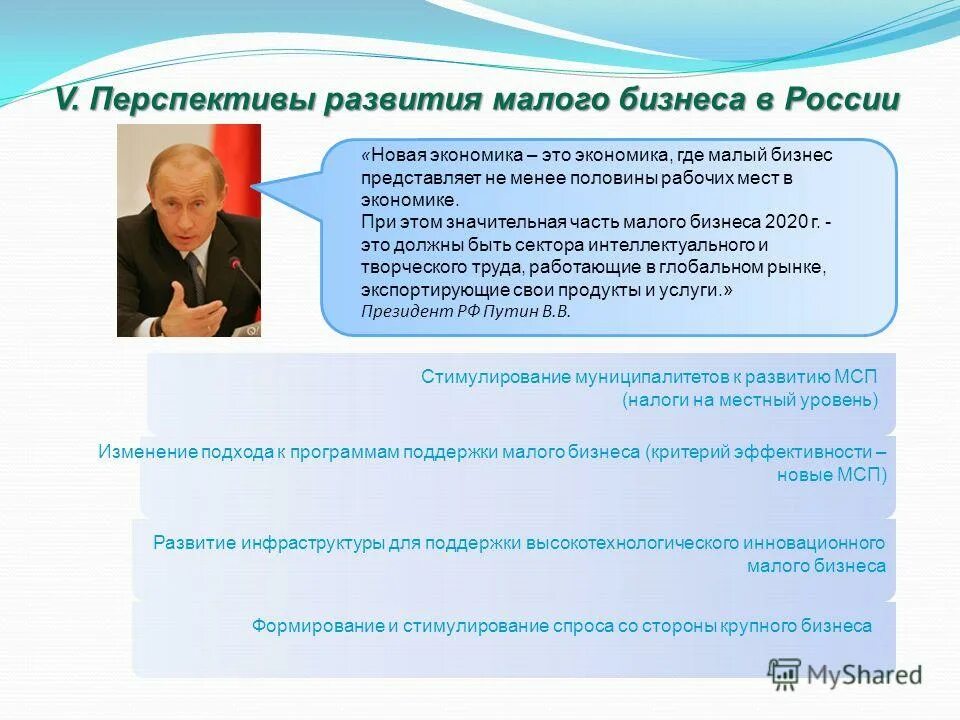 V. Перспективы развития малого бизнеса в России

«Новая экономика – это экономика, где малый бизнес представляет не менее половины рабочих мест в экономике.
При этом значительная часть малого бизнеса 2020 г. - это должны быть сектора интеллектуального и творческого труда, работающие в глобальном рынке, экспортирующие свои продукты и услуги.»
Президент РФ Путин В.В.

Стимулирование муниципалитетов к развитию МСП (налоги на местный уровень)

Изменение подхода к программам поддержки малого бизнеса (критерий эффективности – новые МСП)

Развитие инфраструктуры для поддержки высокотехнологического инновационного малого бизнеса

Формирование и стимулирование спроса со стороны крупного бизнеса

MyShared